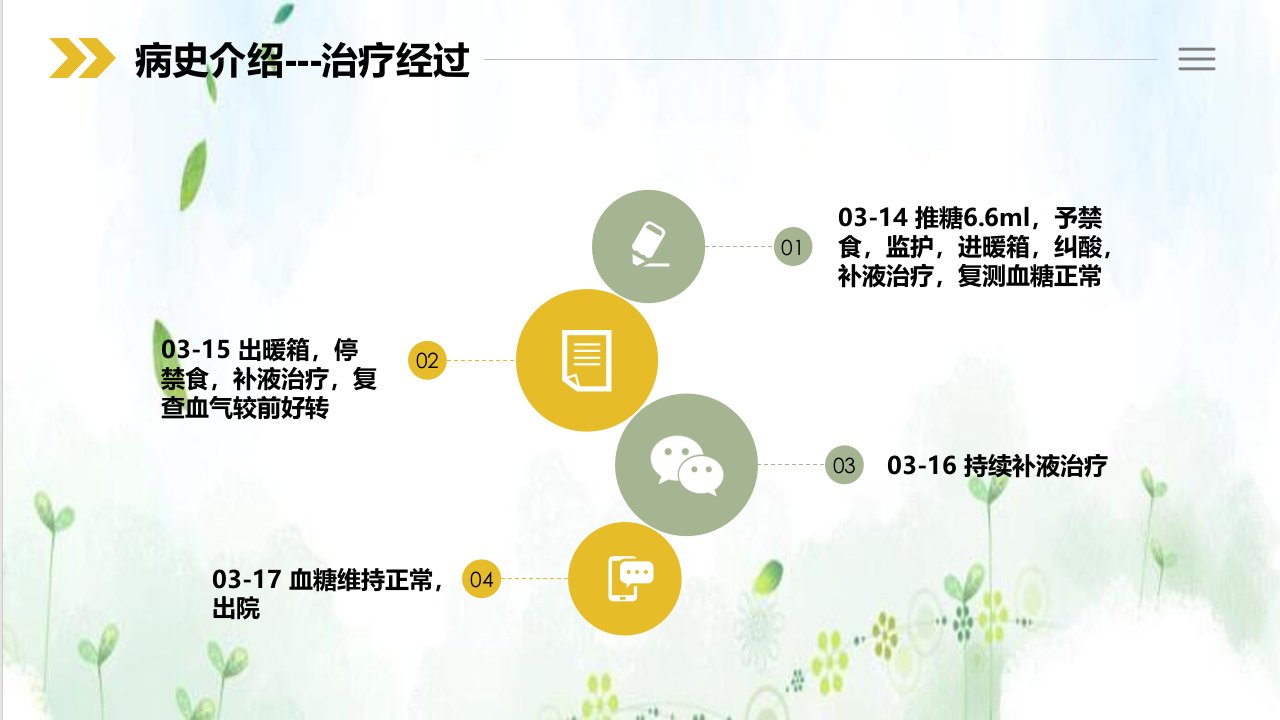 病史介绍---治疗经过

01

03-14 推糖6.6ml，予禁食，监护，进暖箱，纠酸，补液治疗，复测血糖正常

02

03-15 出暖箱，停禁食，补液治疗，复查血气较前好转

03

03-16 持续补液治疗

04

03-17 血糖维持正常，出院